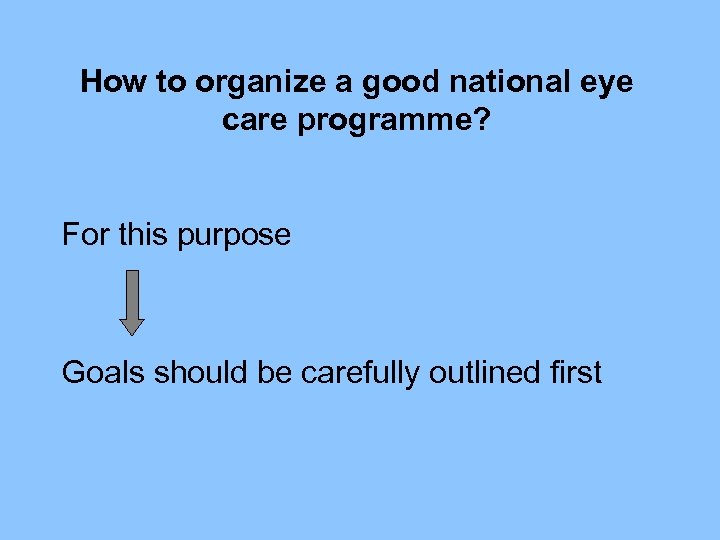 How to organize a good national eye care programme?

For this purpose

Goals should be carefully outlined first